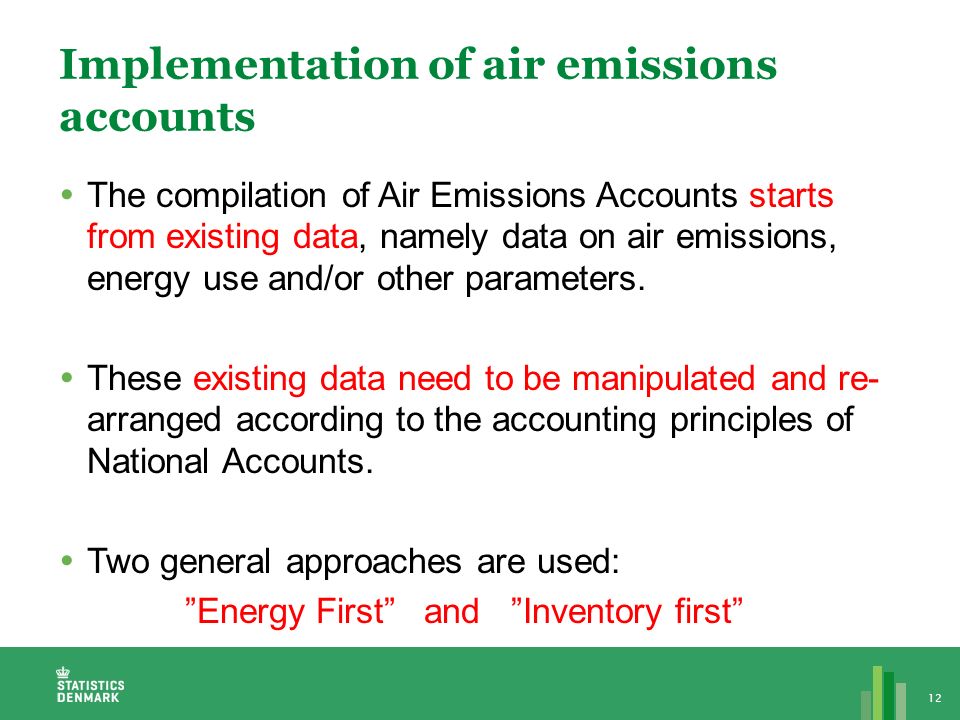 Implementation of air emissions accounts

• The compilation of Air Emissions Accounts starts from existing data, namely data on air emissions, energy use and/or other parameters.

• These existing data need to be manipulated and re-arranged according to the accounting principles of National Accounts.

• Two general approaches are used:
”Energy First” and ”Inventory first”

STATISTICS DENMARK

12